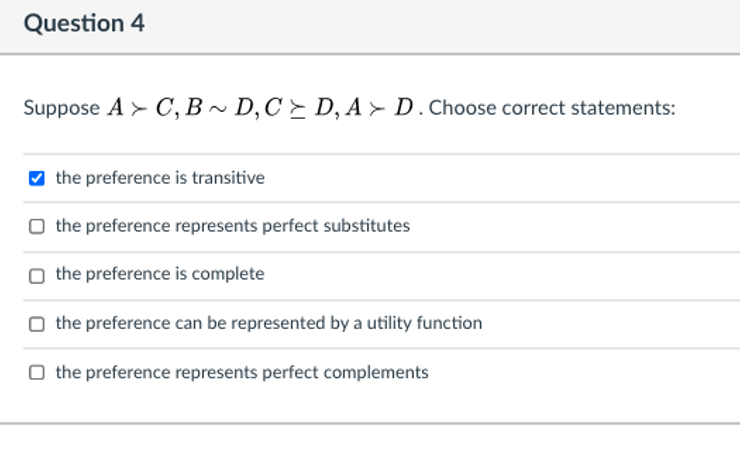 Question 4

Suppose $A \succ C, B \sim D, C \succeq D, A \succ D$. Choose correct statements:

☑ the preference is transitive

☐ the preference represents perfect substitutes

☐ the preference is complete

☐ the preference can be represented by a utility function

☐ the preference represents perfect complements